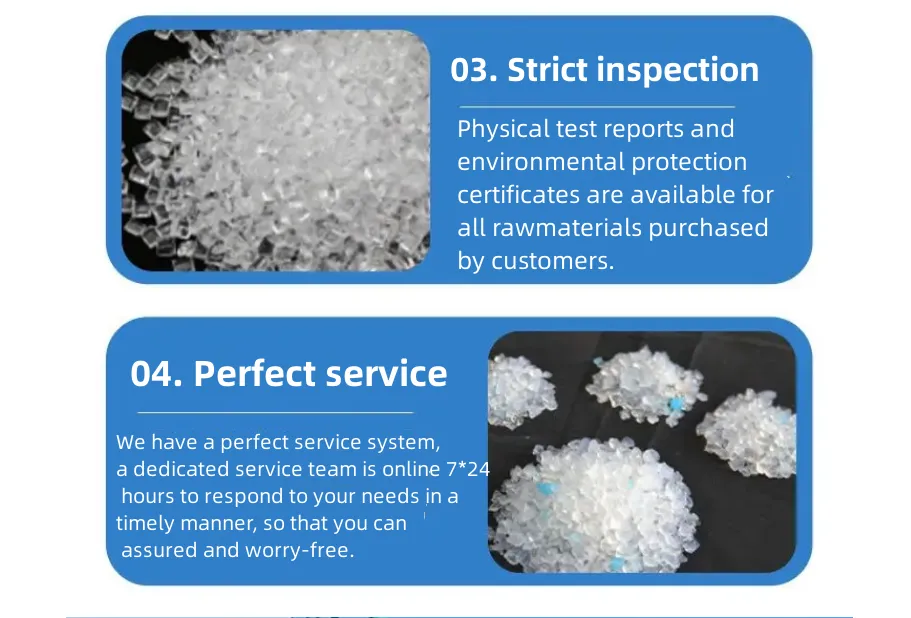 03. Strict inspection

Physical test reports and environmental protection certificates are available for all rawmaterials purchased by customers.

04. Perfect service

We have a perfect service system, a dedicated service team is online 7*24 hours to respond to your needs in a timely manner, so that you can assured and worry-free.